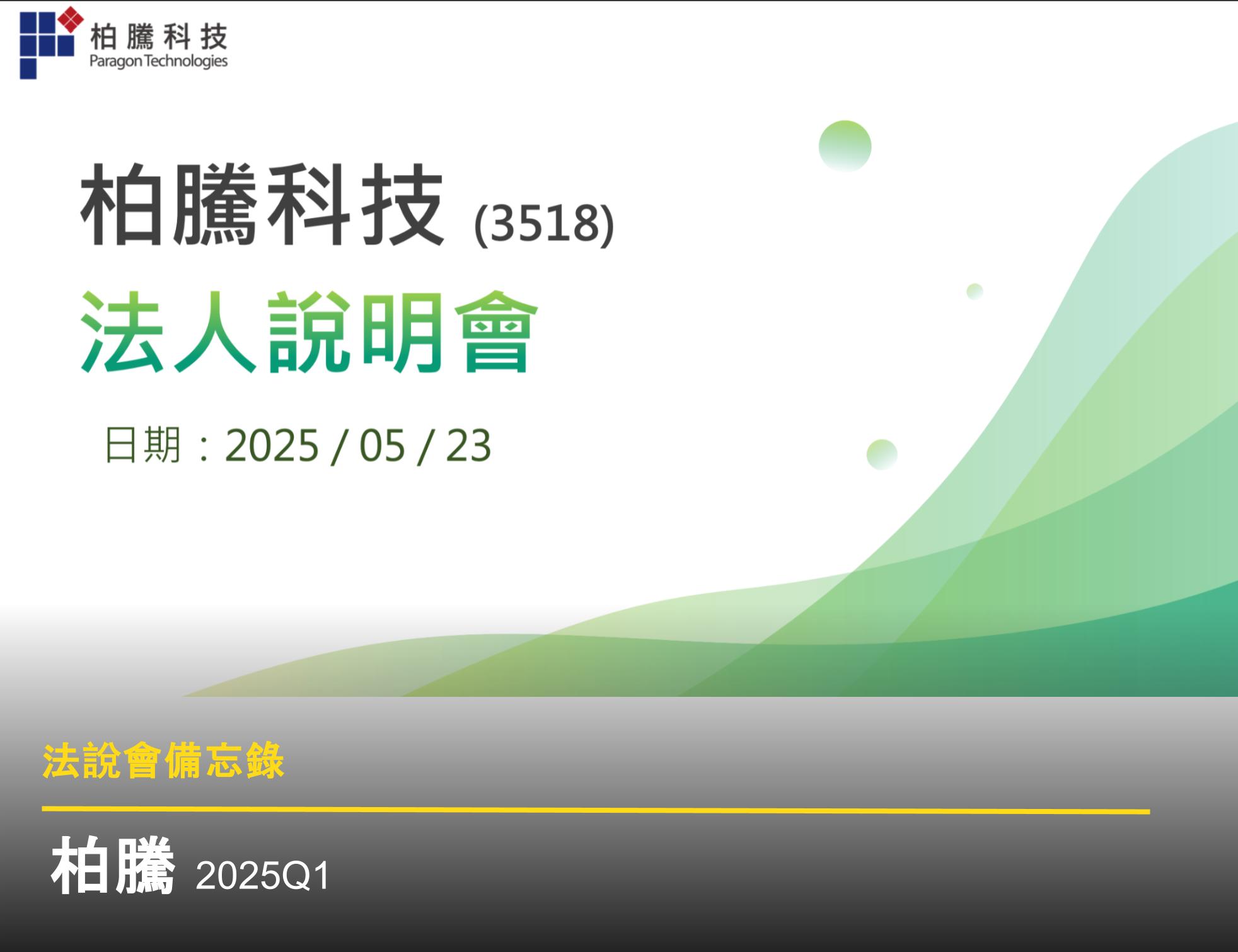 柏騰科技
Paragon Technologies

柏騰科技 (3518)
法人說明會

日期：2025 / 05 / 23

法說會備忘錄

柏騰 2025Q1